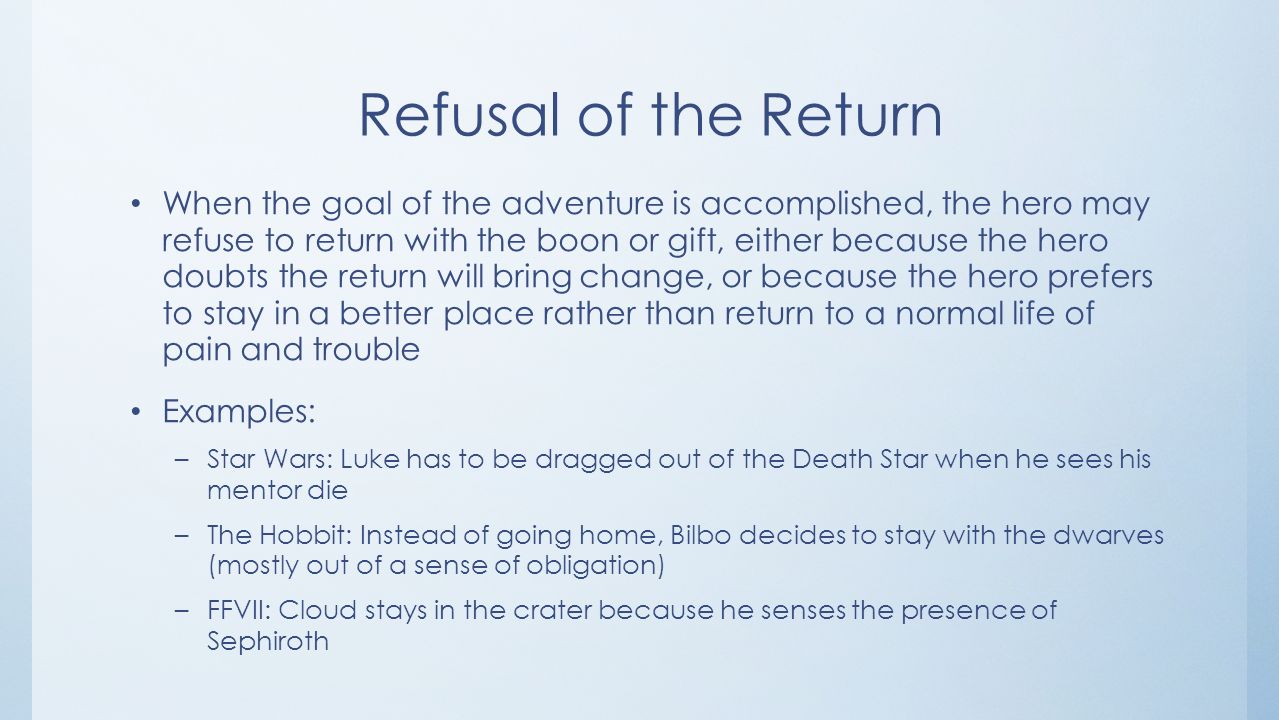 Refusal of the Return

• When the goal of the adventure is accomplished, the hero may refuse to return with the boon or gift, either because the hero doubts the return will bring change, or because the hero prefers to stay in a better place rather than return to a normal life of pain and trouble

• Examples:

– Star Wars: Luke has to be dragged out of the Death Star when he sees his mentor die

– The Hobbit: Instead of going home, Bilbo decides to stay with the dwarves (mostly out of a sense of obligation)

– FFVII: Cloud stays in the crater because he senses the presence of Sephiroth